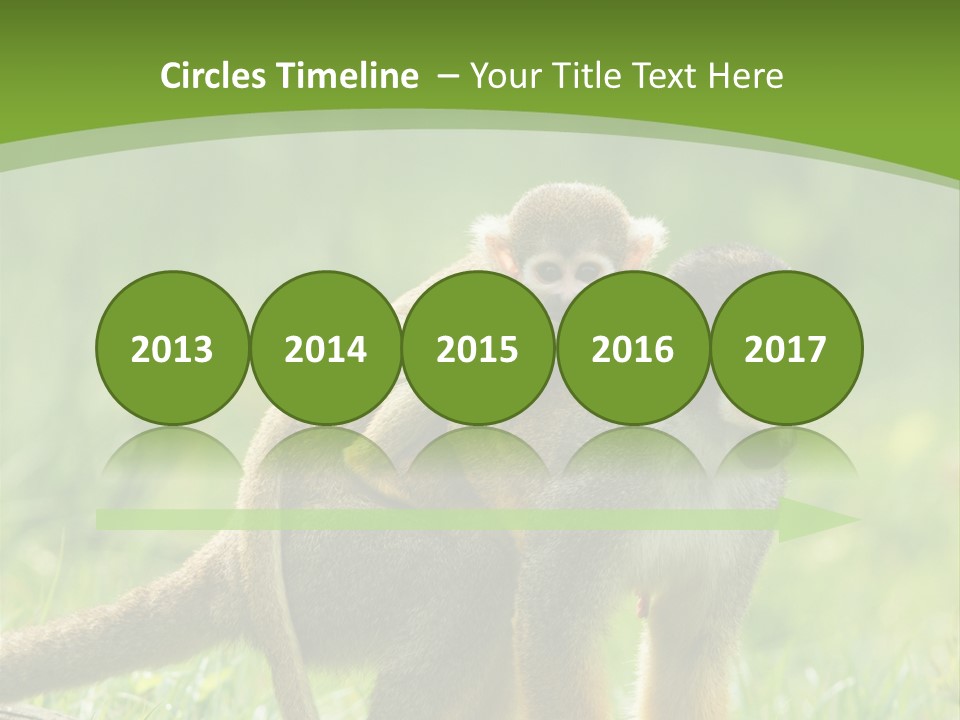 Circles Timeline – Your Title Text Here

2013

2014

2015

2016

2017